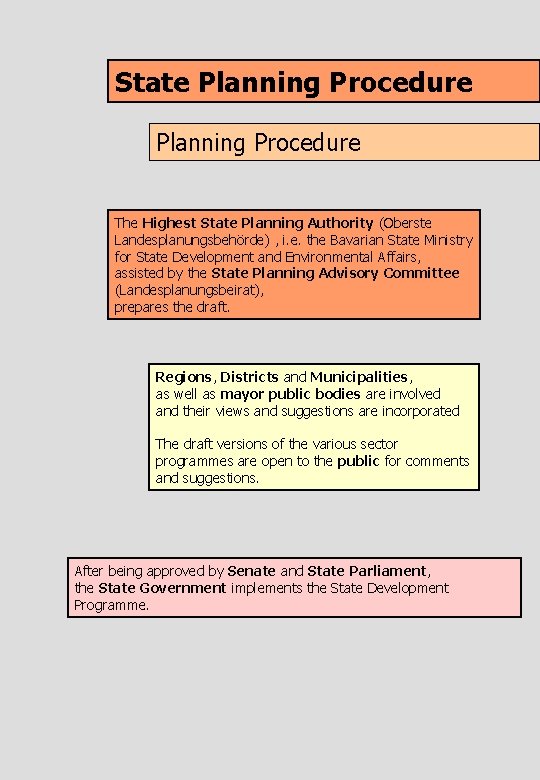 State Planning Procedure

Planning Procedure

The Highest State Planning Authority (Oberste Landesplanungsbehörde) , i.e. the Bavarian State Ministry for State Development and Environmental Affairs, assisted by the State Planning Advisory Committee (Landesplanungsbeirat), prepares the draft.

Regions, Districts and Municipalities, as well as mayor public bodies are involved and their views and suggestions are incorporated

The draft versions of the various sector programmes are open to the public for comments and suggestions.

After being approved by Senate and State Parliament, the State Government implements the State Development Programme.